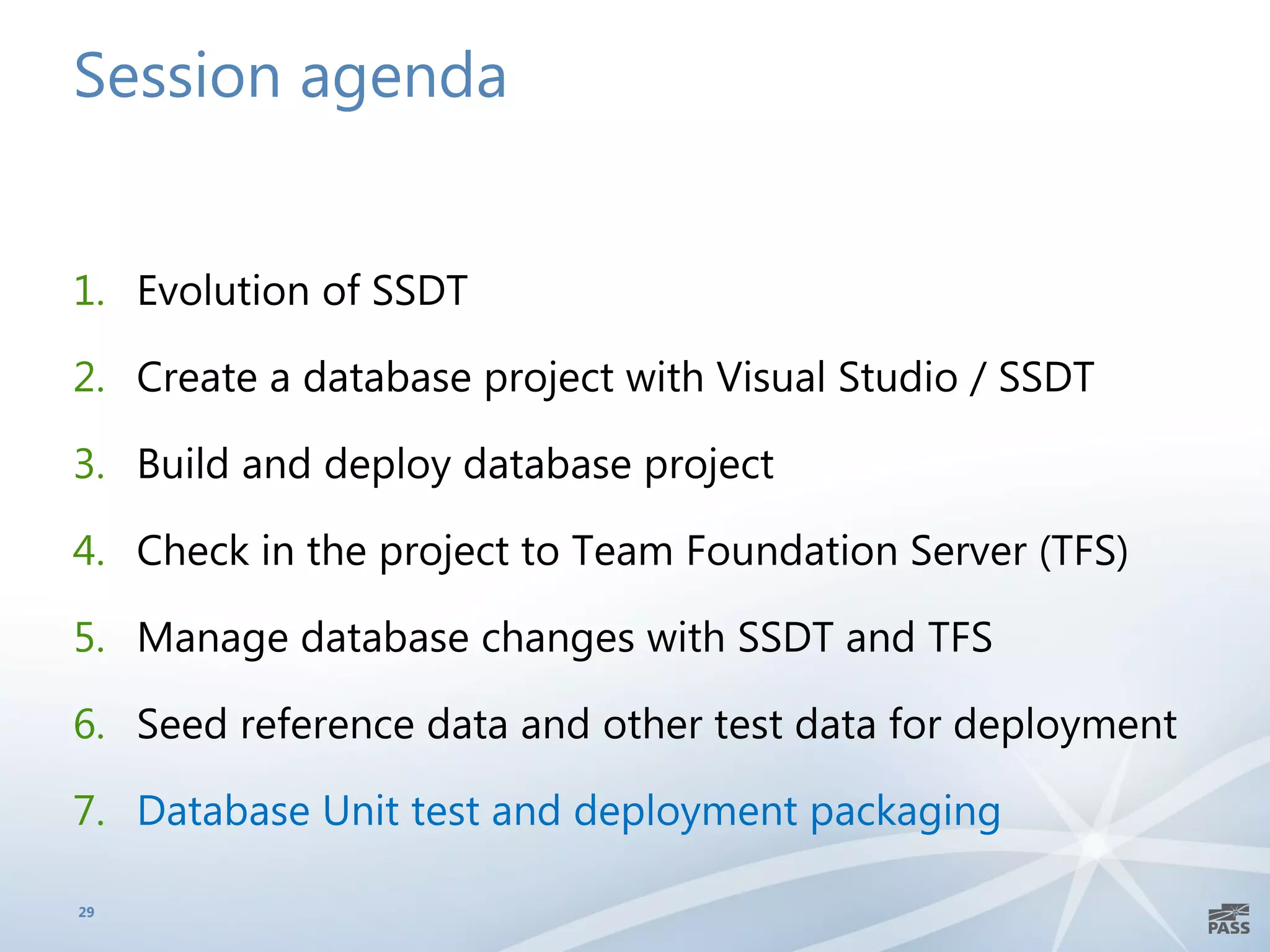 Session agenda

1. Evolution of SSDT
2. Create a database project with Visual Studio / SSDT
3. Build and deploy database project
4. Check in the project to Team Foundation Server (TFS)
5. Manage database changes with SSDT and TFS
6. Seed reference data and other test data for deployment
7. Database Unit test and deployment packaging

29

PASS